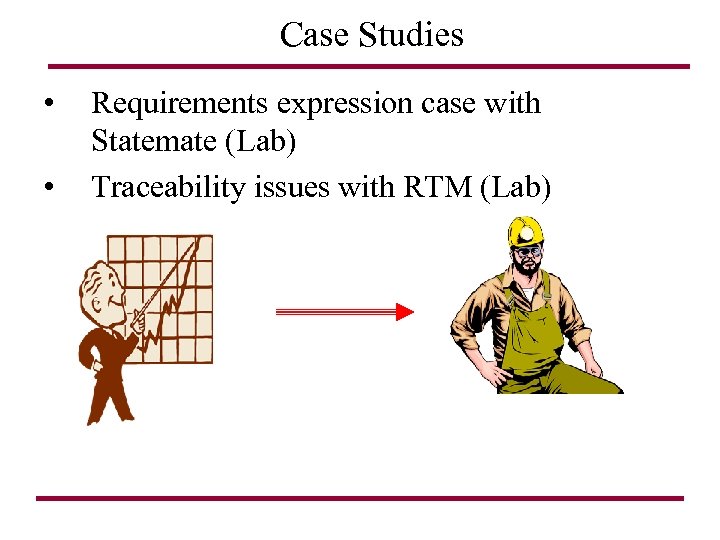 Case Studies

• Requirements expression case with Statemate (Lab)
• Traceability issues with RTM (Lab)